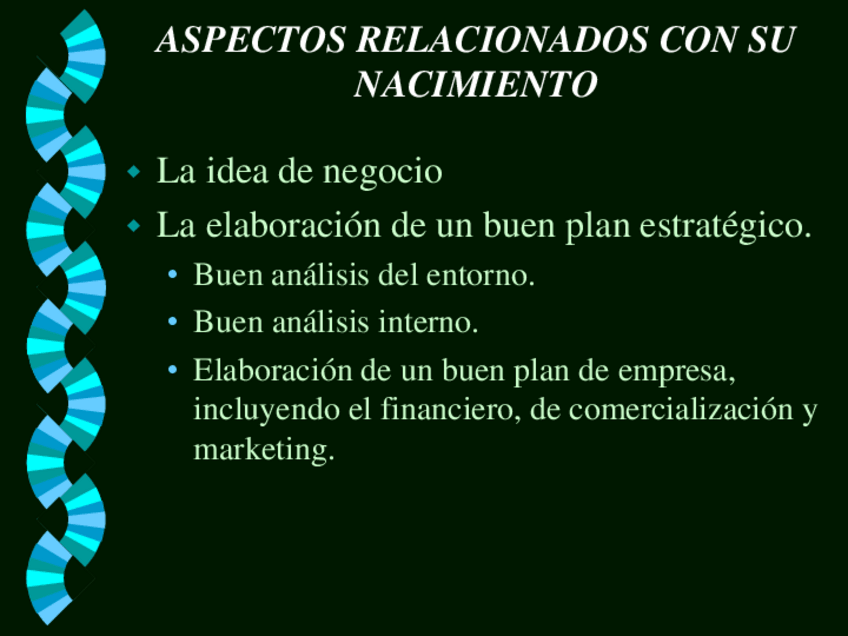 ASPECTOS RELACIONADOS CON SU NACIMIENTO

- La idea de negocio
- La elaboración de un buen plan estratégico.
  - Buen análisis del entorno.
  - Buen análisis interno.
  - Elaboración de un buen plan de empresa, incluyendo el financiero, de comercialización y marketing.